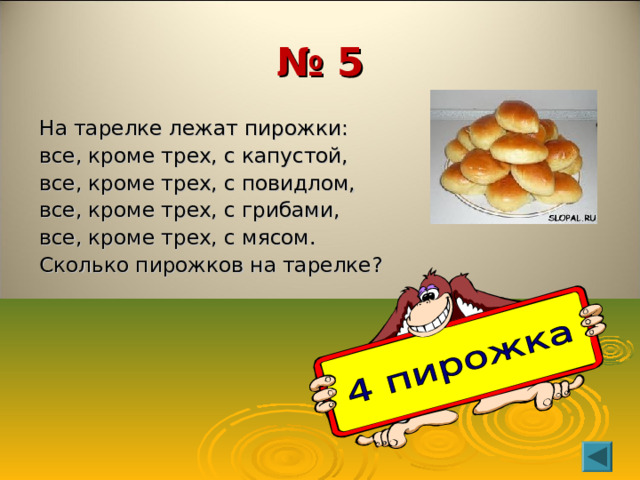 № 5

На тарелке лежат пирожки:
все, кроме трех, с капустой,
все, кроме трех, с повидлом,
все, кроме трех, с грибами,
все, кроме трех, с мясом.
Сколько пирожков на тарелке?

SLOPAL.RU

4 пирожка